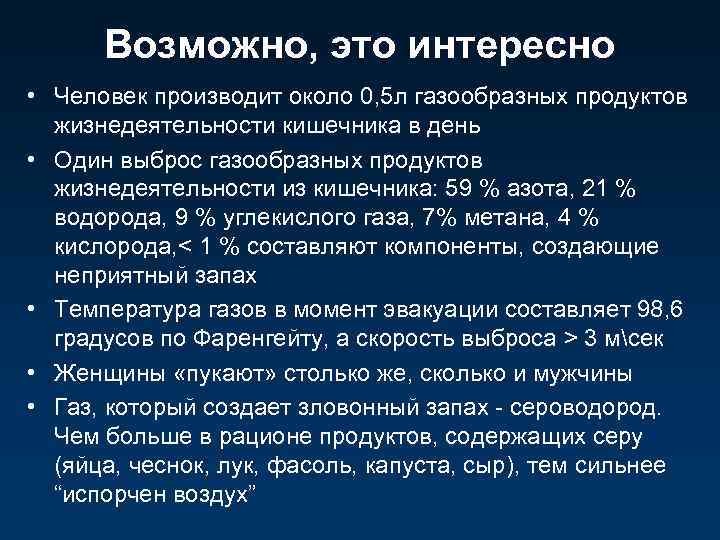 Возможно, это интересно

• Человек производит около 0,5л газообразных продуктов жизнедеятельности кишечника в день
• Один выброс газообразных продуктов жизнедеятельности из кишечника: 59 % азота, 21 % водорода, 9 % углекислого газа, 7% метана, 4 % кислорода,< 1 % составляют компоненты, создающие неприятный запах
• Температура газов в момент эвакуации составляет 98,6 градусов по Фаренгейту, а скорость выброса > 3 м\сек
• Женщины «пукают» столько же, сколько и мужчины
• Газ, который создает зловонный запах - сероводород. Чем больше в рационе продуктов, содержащих серу (яйца, чеснок, лук, фасоль, капуста, сыр), тем сильнее “испорчен воздух”